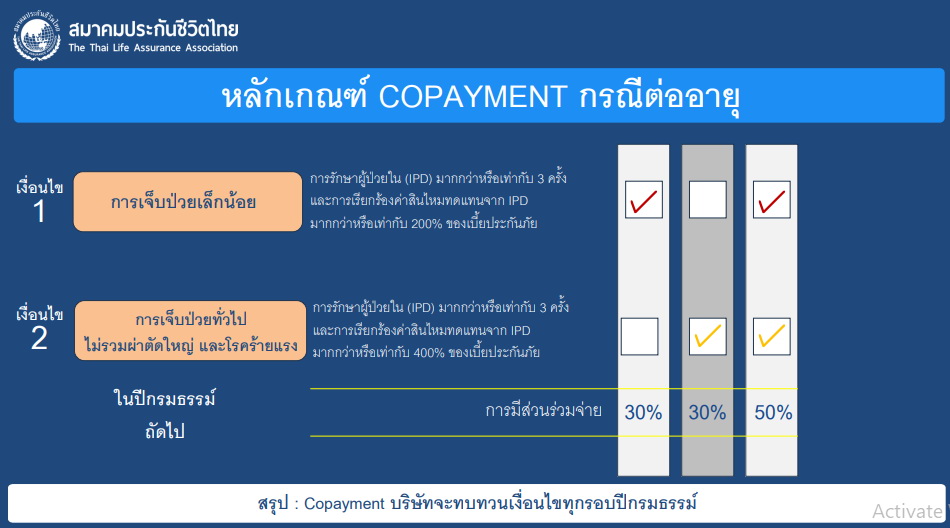 สมาคมประกันชีวิตไทย
The Thai Life Assurance Association

หลักเกณฑ์ COPAYMENT กรณีต่ออายุ

เงื่อนไข 1

การเจ็บป่วยเล็กน้อย

การรักษาผู้ป่วยใน (IPD) มากกว่าหรือเท่ากับ 3 ครั้ง และการเรียกร้องค่าสินไหมทดแทนจาก IPD มากกว่าหรือเท่ากับ 200% ของเบี้ยประกันภัย

เงื่อนไข 2

การเจ็บป่วยทั่วไป ไม่รวมผ่าตัดใหญ่ และโรคร้ายแรง

การรักษาผู้ป่วยใน (IPD) มากกว่าหรือเท่ากับ 3 ครั้ง และการเรียกร้องค่าสินไหมทดแทนจาก IPD มากกว่าหรือเท่ากับ 400% ของเบี้ยประกันภัย

ในปีกรมธรรม์ ถัดไป

การมีส่วนร่วมจ่าย 30% 30% 50%

สรุป : Copayment บริษัทจะทบทวนเงื่อนไขทุกรอบปีกรมธรรม์

Activate